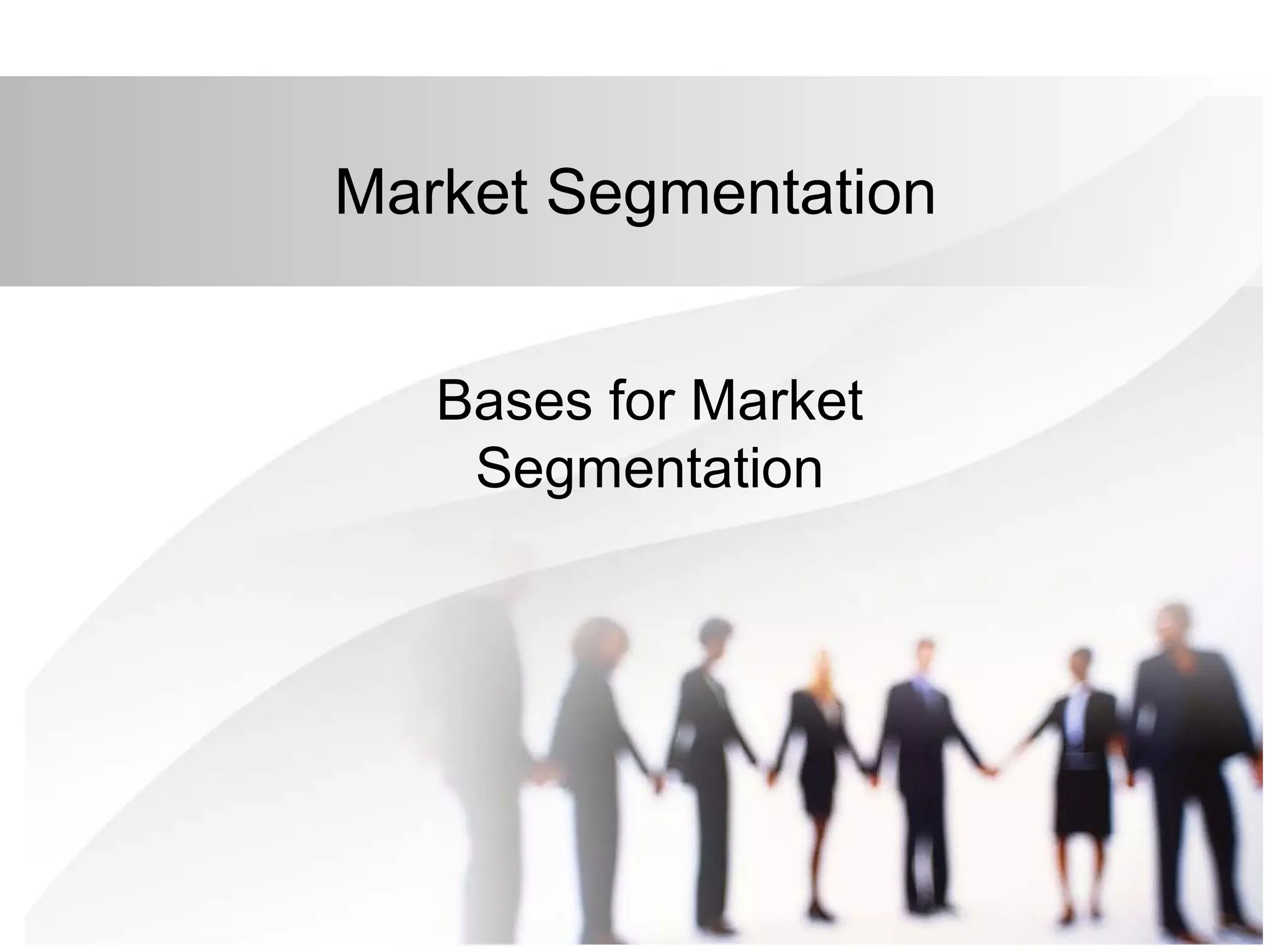 Market Segmentation

Bases for Market Segmentation